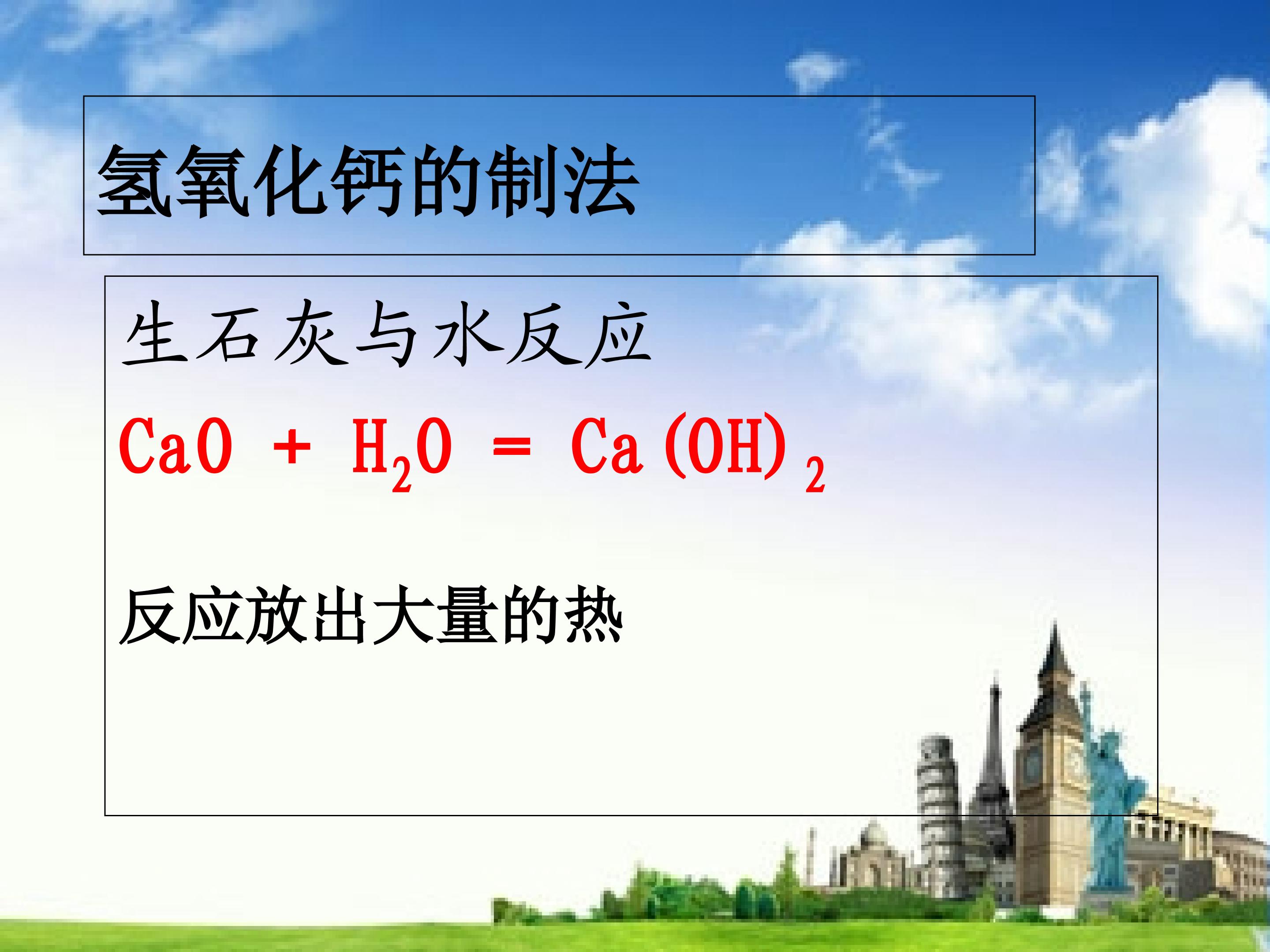 氢氧化钙的制法

生石灰与水反应

$CaO + H_2O = Ca(OH)_2$

反应放出大量的热